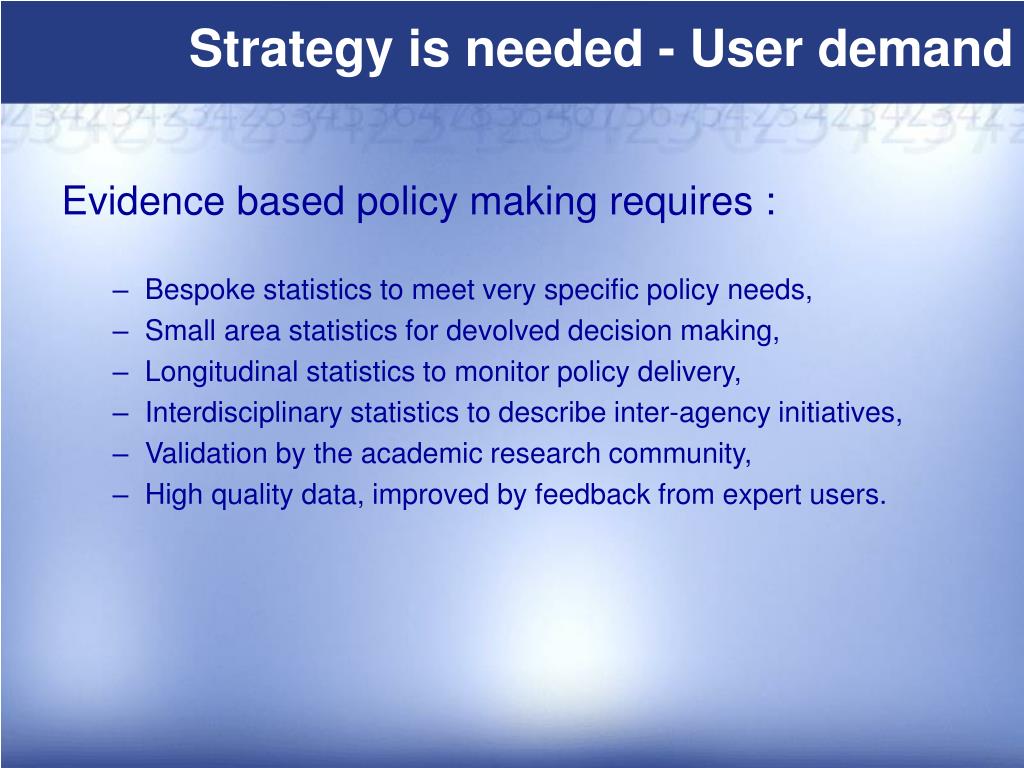 Strategy is needed - User demand

Evidence based policy making requires :

– Bespoke statistics to meet very specific policy needs,
– Small area statistics for devolved decision making,
– Longitudinal statistics to monitor policy delivery,
– Interdisciplinary statistics to describe inter-agency initiatives,
– Validation by the academic research community,
– High quality data, improved by feedback from expert users.